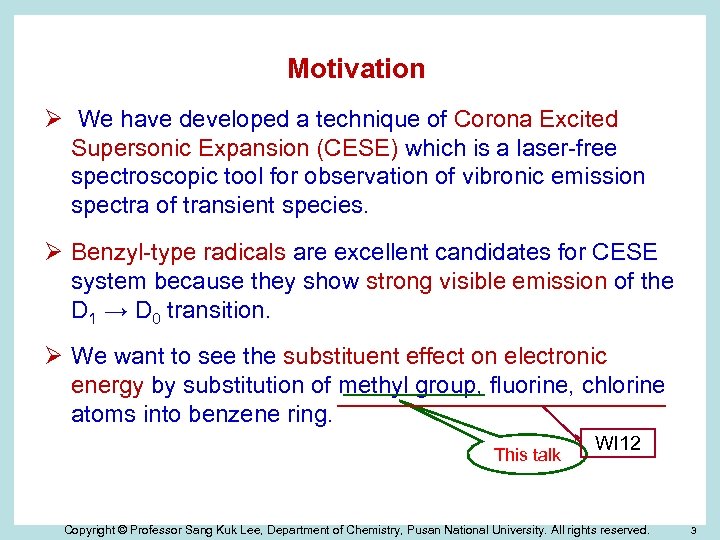 Motivation

➢ We have developed a technique of Corona Excited Supersonic Expansion (CESE) which is a laser-free spectroscopic tool for observation of vibronic emission spectra of transient species.

➢ Benzyl-type radicals are excellent candidates for CESE system because they show strong visible emission of the $D_1 \rightarrow D_0$ transition.

➢ We want to see the substituent effect on electronic energy by substitution of methyl group, fluorine, chlorine atoms into benzene ring.

This talk

WI12

Copyright © Professor Sang Kuk Lee, Department of Chemistry, Pusan National University. All rights reserved. 3